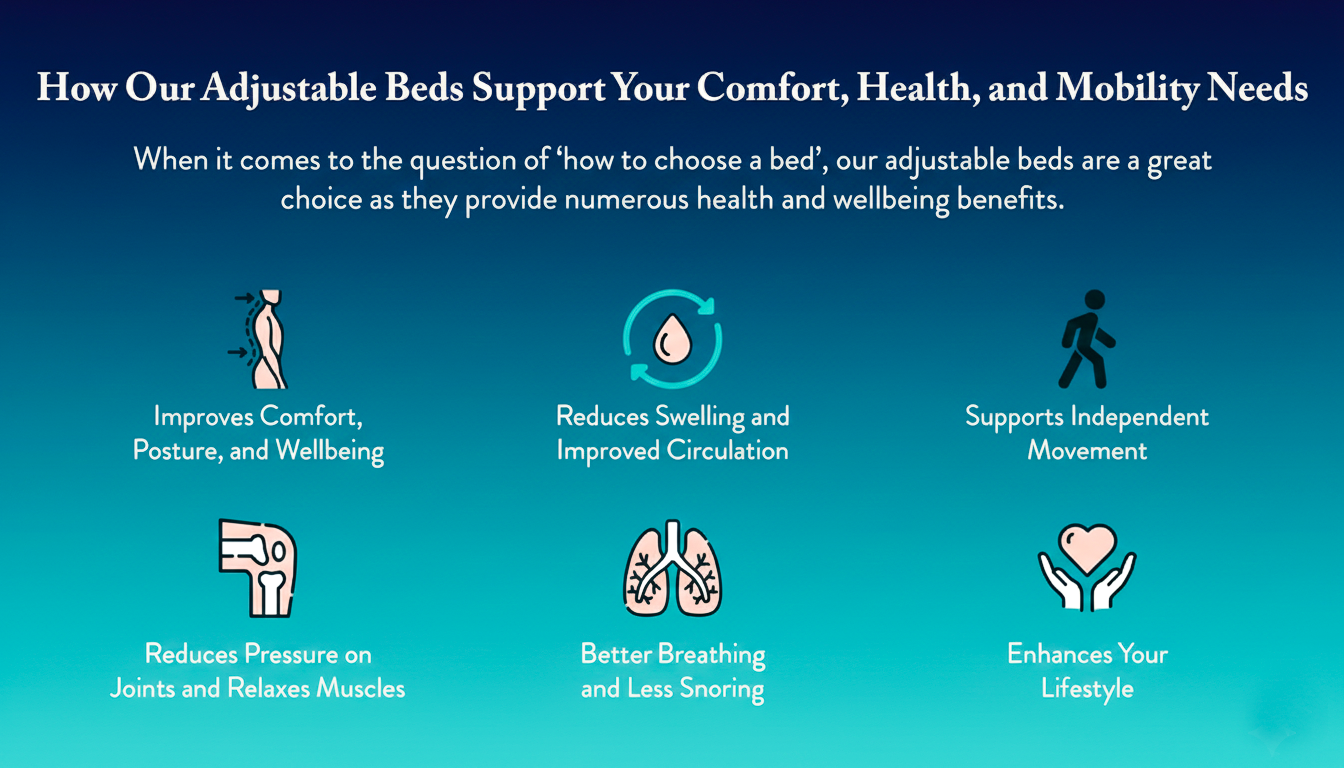 How Our Adjustable Beds Support Your Comfort, Health, and Mobility Needs

When it comes to the question of ‘how to choose a bed’, our adjustable beds are a great choice as they provide numerous health and wellbeing benefits.

Improves Comfort, Posture, and Wellbeing

Reduces Swelling and Improved Circulation

Supports Independent Movement

Reduces Pressure on Joints and Relaxes Muscles

Better Breathing and Less Snoring

Enhances Your Lifestyle